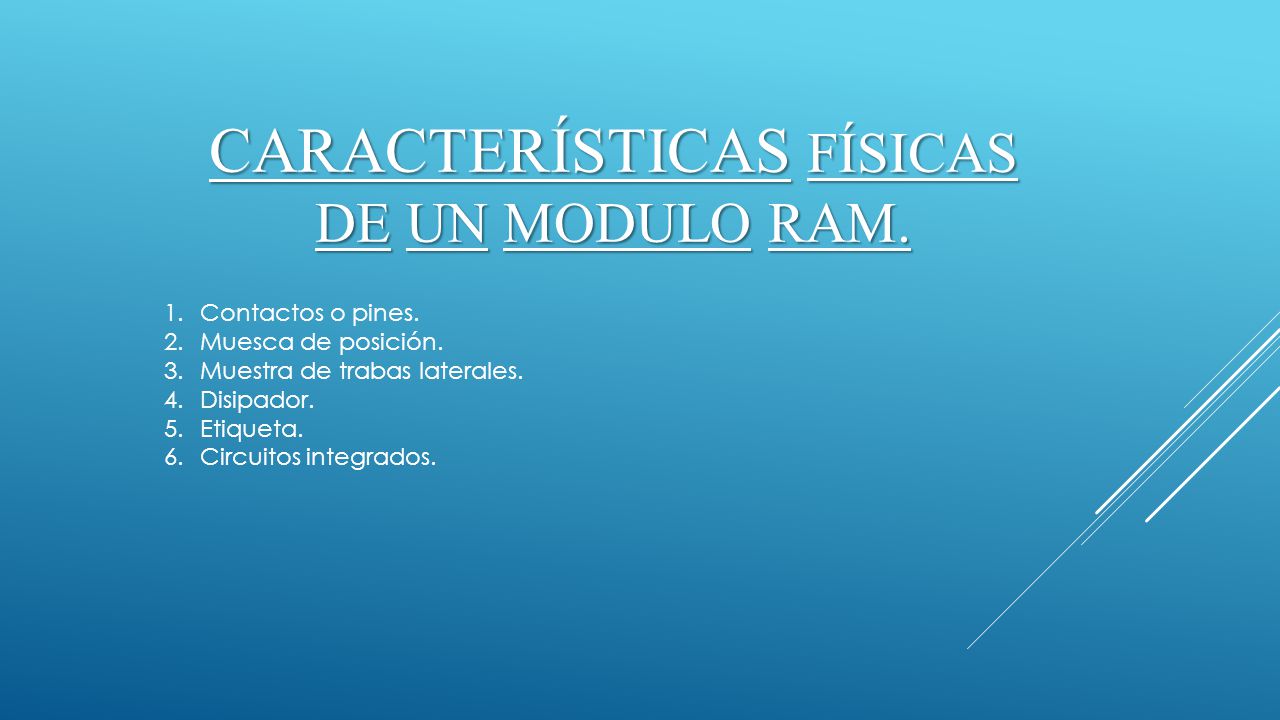 CARACTERÍSTICAS FÍSICAS DE UN MODULO RAM.

1. Contactos o pines.
2. Muesca de posición.
3. Muestra de trabas laterales.
4. Disipador.
5. Etiqueta.
6. Circuitos integrados.